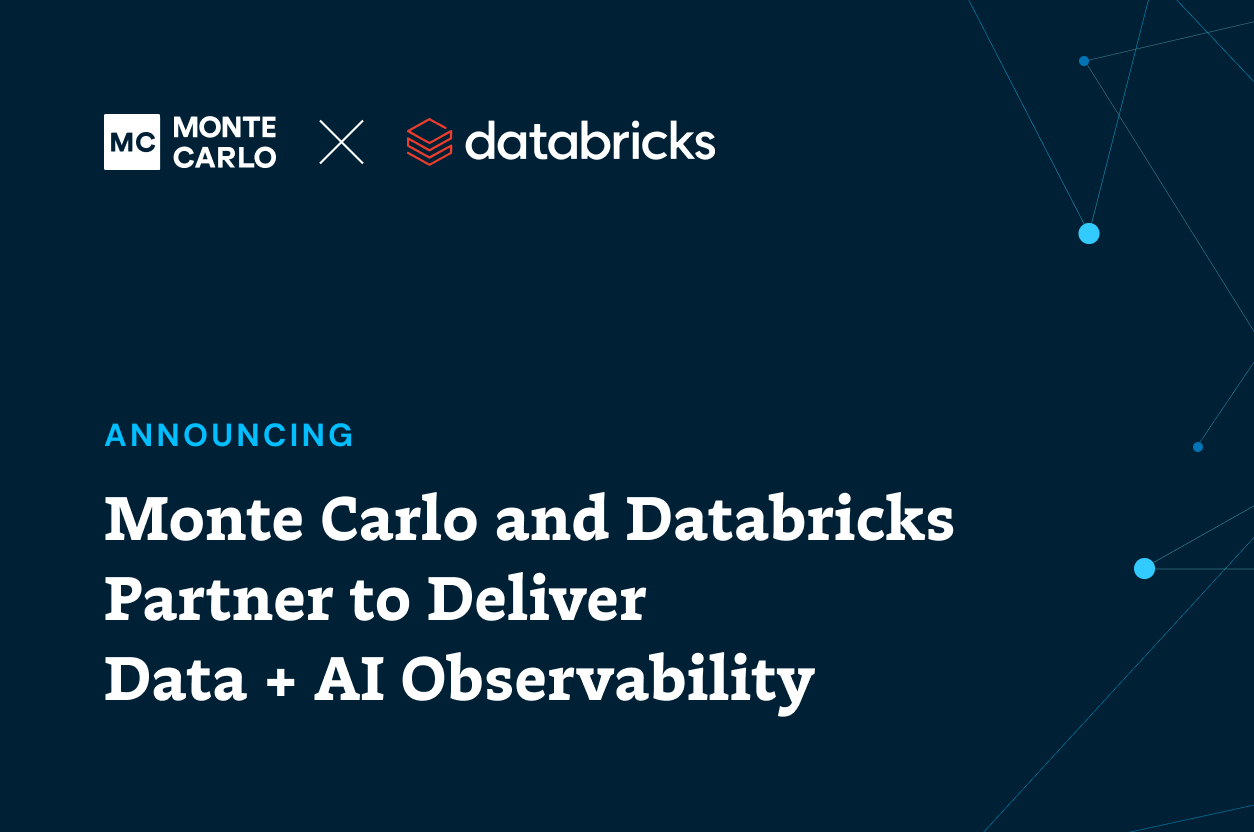 MC MONTE CARLO × databricks

ANNOUNCING

Monte Carlo and Databricks Partner to Deliver Data + AI Observability